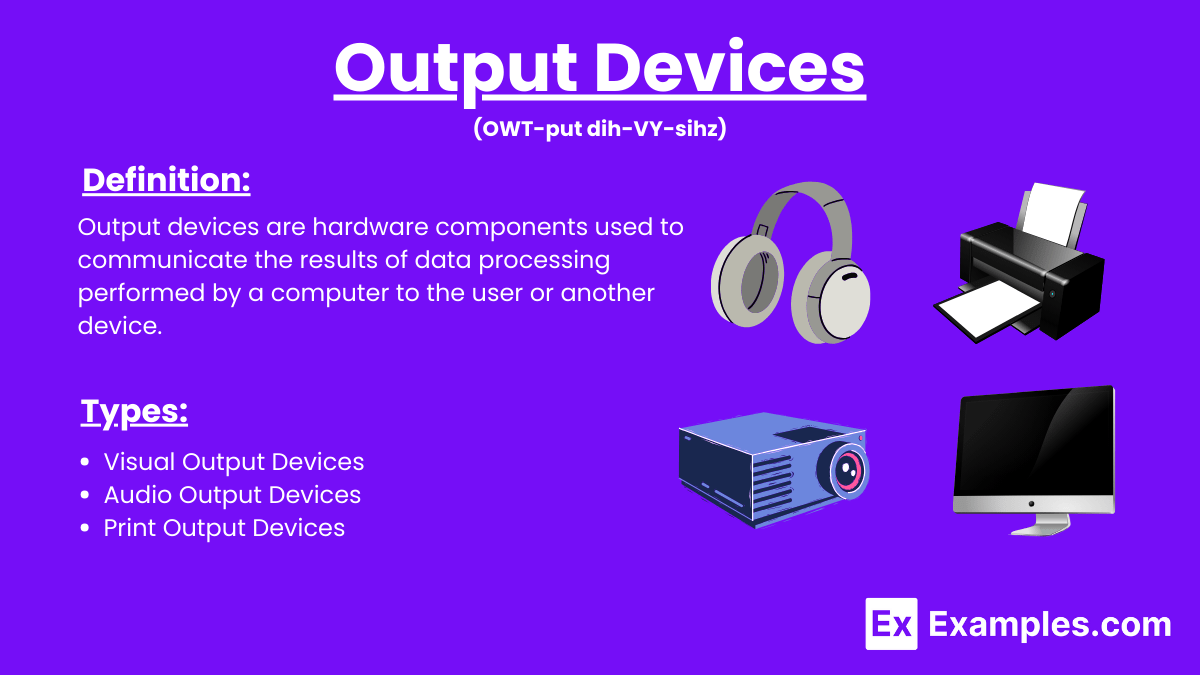 Output Devices

(OWT-put dih-VY-sihz)

Definition:

Output devices are hardware components used to communicate the results of data processing performed by a computer to the user or another device.

Types:

- Visual Output Devices
- Audio Output Devices
- Print Output Devices

Ex Examples.com